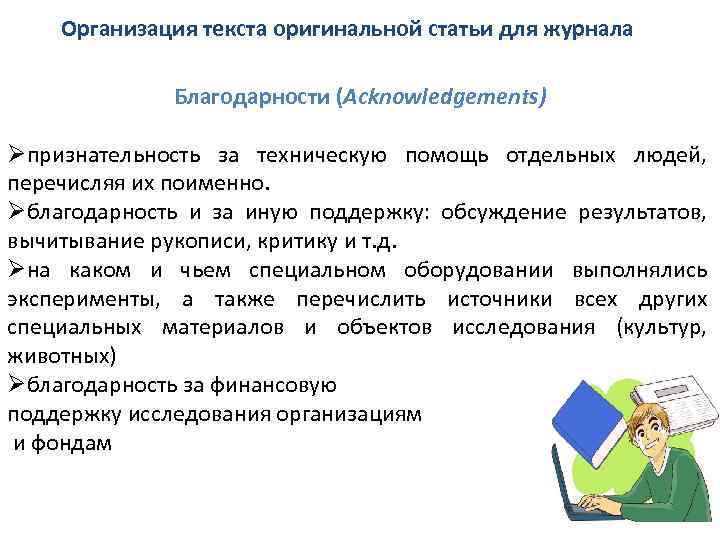 Организация текста оригинальной статьи для журнала

Благодарности (Acknowledgements)

➢признательность за техническую помощь отдельных людей, перечисляя их поименно.
➢благодарность и за иную поддержку: обсуждение результатов, вычитывание рукописи, критику и т.д.
➢на каком и чьем специальном оборудовании выполнялись эксперименты, а также перечислить источники всех других специальных материалов и объектов исследования (культур, животных)
➢благодарность за финансовую поддержку исследования организациям и фондам